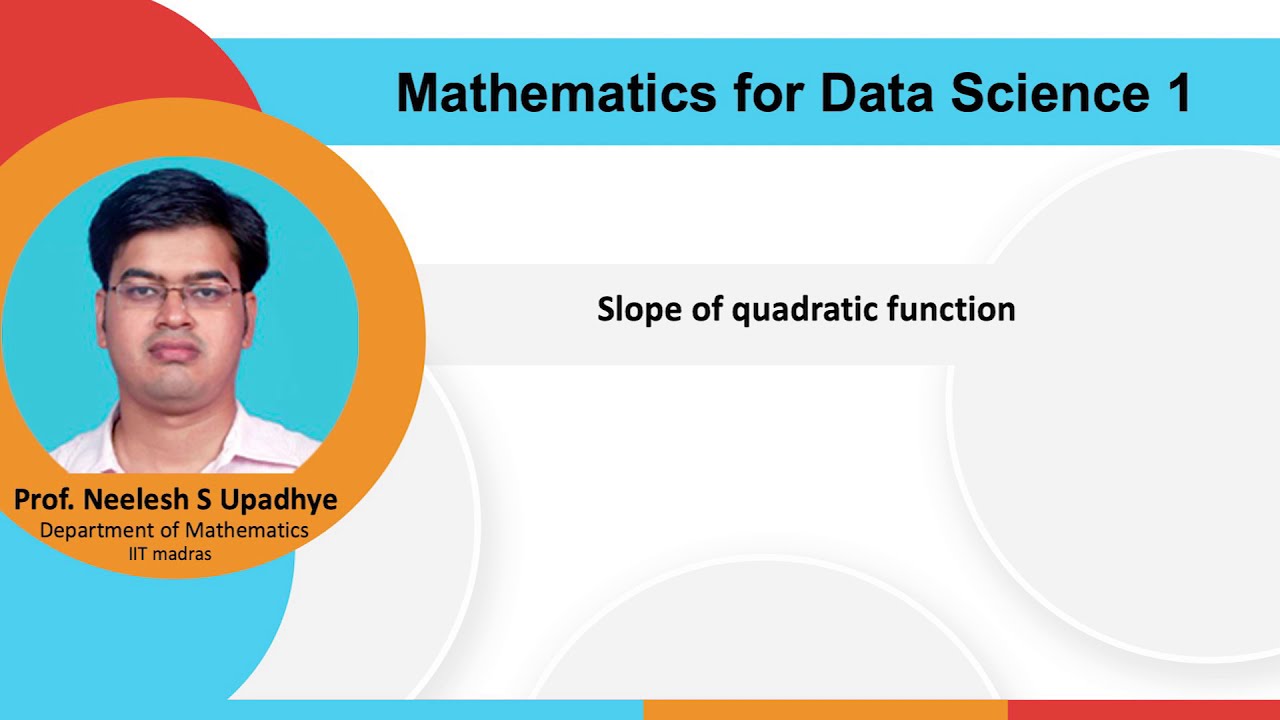 Mathematics for Data Science 1

Slope of quadratic function

Prof. Neelesh S Upadhye
Department of Mathematics
IIT madras